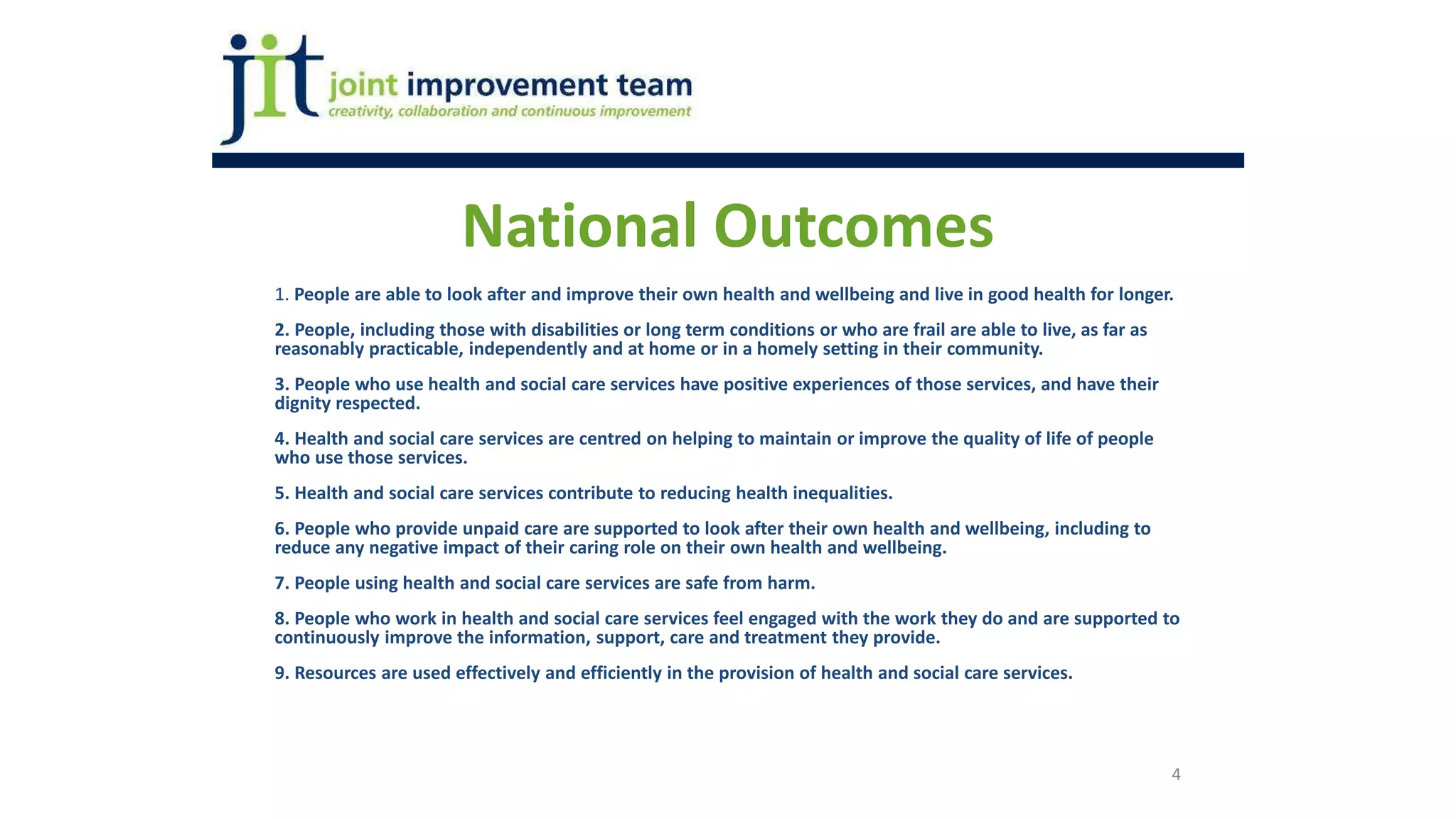 jit joint improvement team
creativity, collaboration and continuous improvement

National Outcomes

1. People are able to look after and improve their own health and wellbeing and live in good health for longer.

2. People, including those with disabilities or long term conditions or who are frail are able to live, as far as reasonably practicable, independently and at home or in a homely setting in their community.

3. People who use health and social care services have positive experiences of those services, and have their dignity respected.

4. Health and social care services are centred on helping to maintain or improve the quality of life of people who use those services.

5. Health and social care services contribute to reducing health inequalities.

6. People who provide unpaid care are supported to look after their own health and wellbeing, including to reduce any negative impact of their caring role on their own health and wellbeing.

7. People using health and social care services are safe from harm.

8. People who work in health and social care services feel engaged with the work they do and are supported to continuously improve the information, support, care and treatment they provide.

9. Resources are used effectively and efficiently in the provision of health and social care services.

4